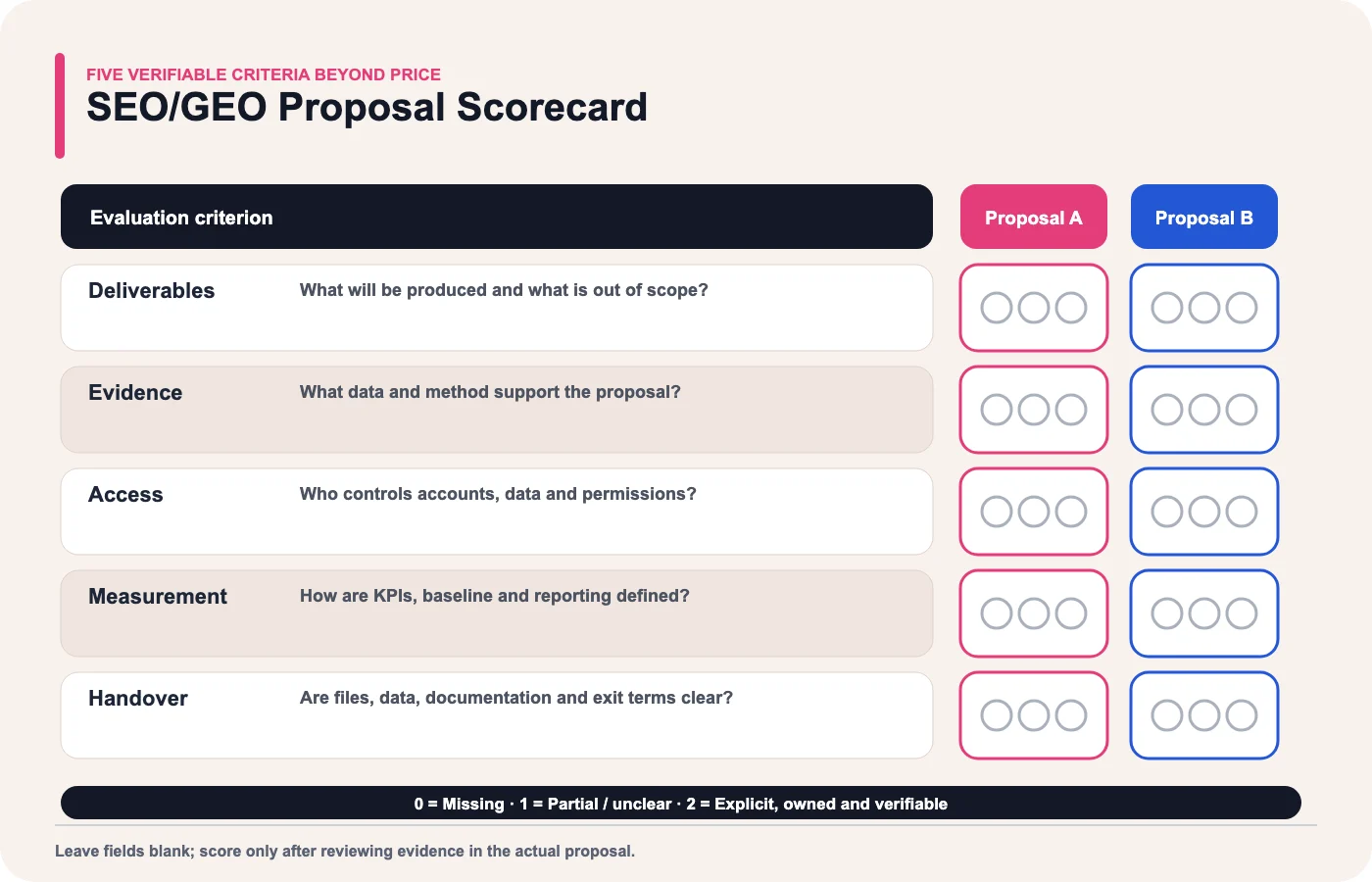 FIVE VERIFIABLE CRITERIA BEYOND PRICE

SEO/GEO Proposal Scorecard

| Evaluation criterion | | Proposal A | Proposal B |
|---|---|---|---|
| Deliverables | What will be produced and what is out of scope? | | |
| Evidence | What data and method support the proposal? | | |
| Access | Who controls accounts, data and permissions? | | |
| Measurement | How are KPIs, baseline and reporting defined? | | |
| Handover | Are files, data, documentation and exit terms clear? | | |

0 = Missing · 1 = Partial / unclear · 2 = Explicit, owned and verifiable

Leave fields blank; score only after reviewing evidence in the actual proposal.